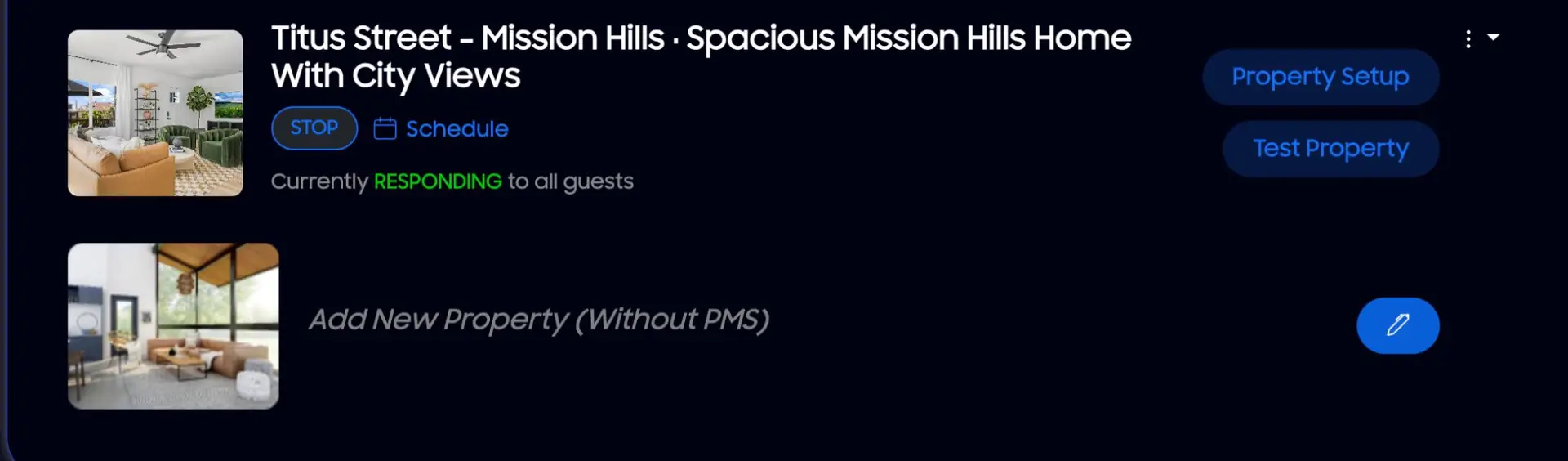 Titus Street - Mission Hills · Spacious Mission Hills Home With City Views

STOP Schedule

Currently RESPONDING to all guests

Property Setup

Test Property

Add New Property (Without PMS)